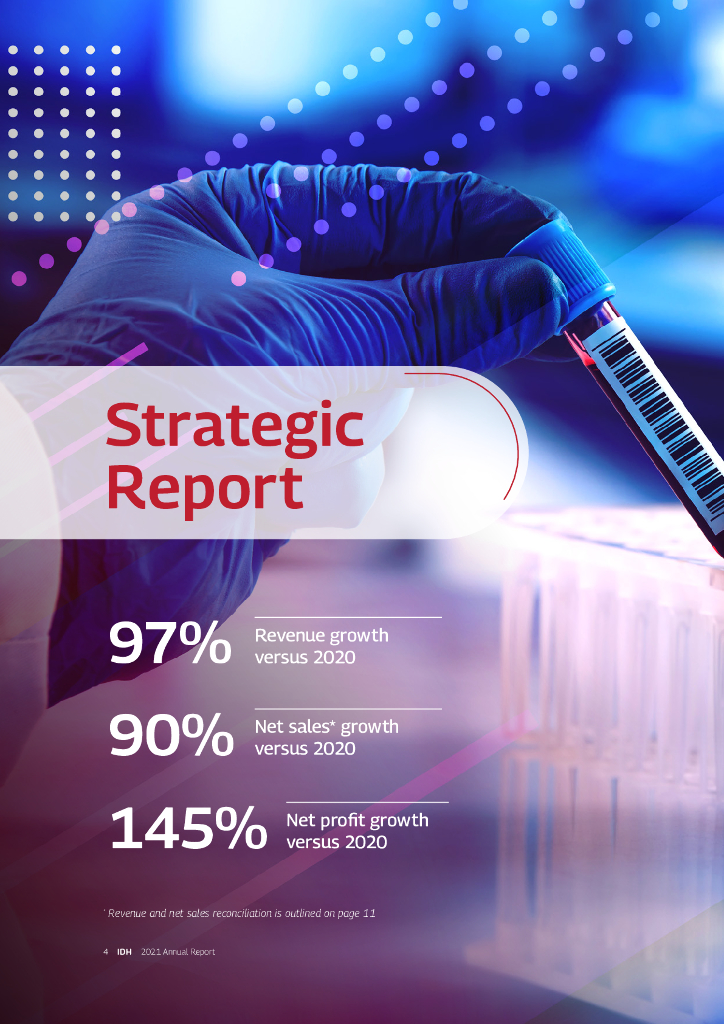 Strategic Report

97% Revenue growth versus 2020

90% Net sales* growth versus 2020

145% Net profit growth versus 2020

* Revenue and net sales reconciliation is outlined on page 11

4 IDH 2021 Annual Report